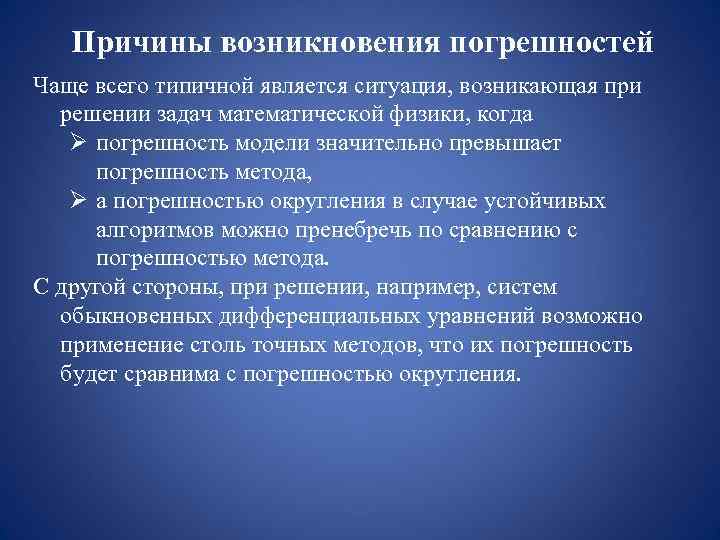 Причины возникновения погрешностей

Чаще всего типичной является ситуация, возникающая при решении задач математической физики, когда

➢ погрешность модели значительно превышает погрешность метода,

➢ а погрешностью округления в случае устойчивых алгоритмов можно пренебречь по сравнению с погрешностью метода.

С другой стороны, при решении, например, систем обыкновенных дифференциальных уравнений возможно применение столь точных методов, что их погрешность будет сравнима с погрешностью округления.